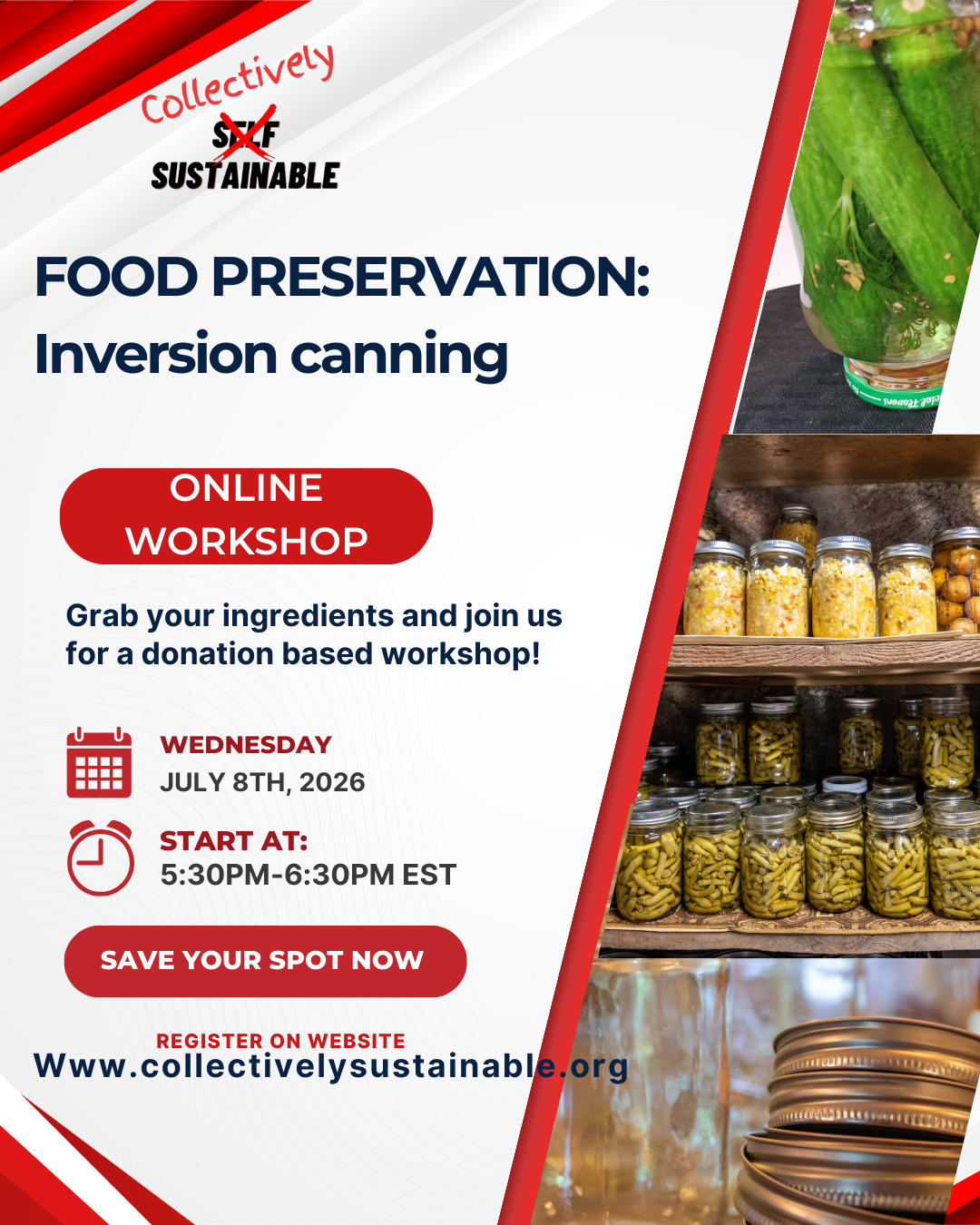 Collectively
SELF
SUSTAINABLE

FOOD PRESERVATION:
Inversion canning

ONLINE WORKSHOP

Grab your ingredients and join us for a donation based workshop!

WEDNESDAY
JULY 8TH, 2026

START AT:
5:30PM-6:30PM EST

SAVE YOUR SPOT NOW

REGISTER ON WEBSITE
Www.collectivelysustainable.org